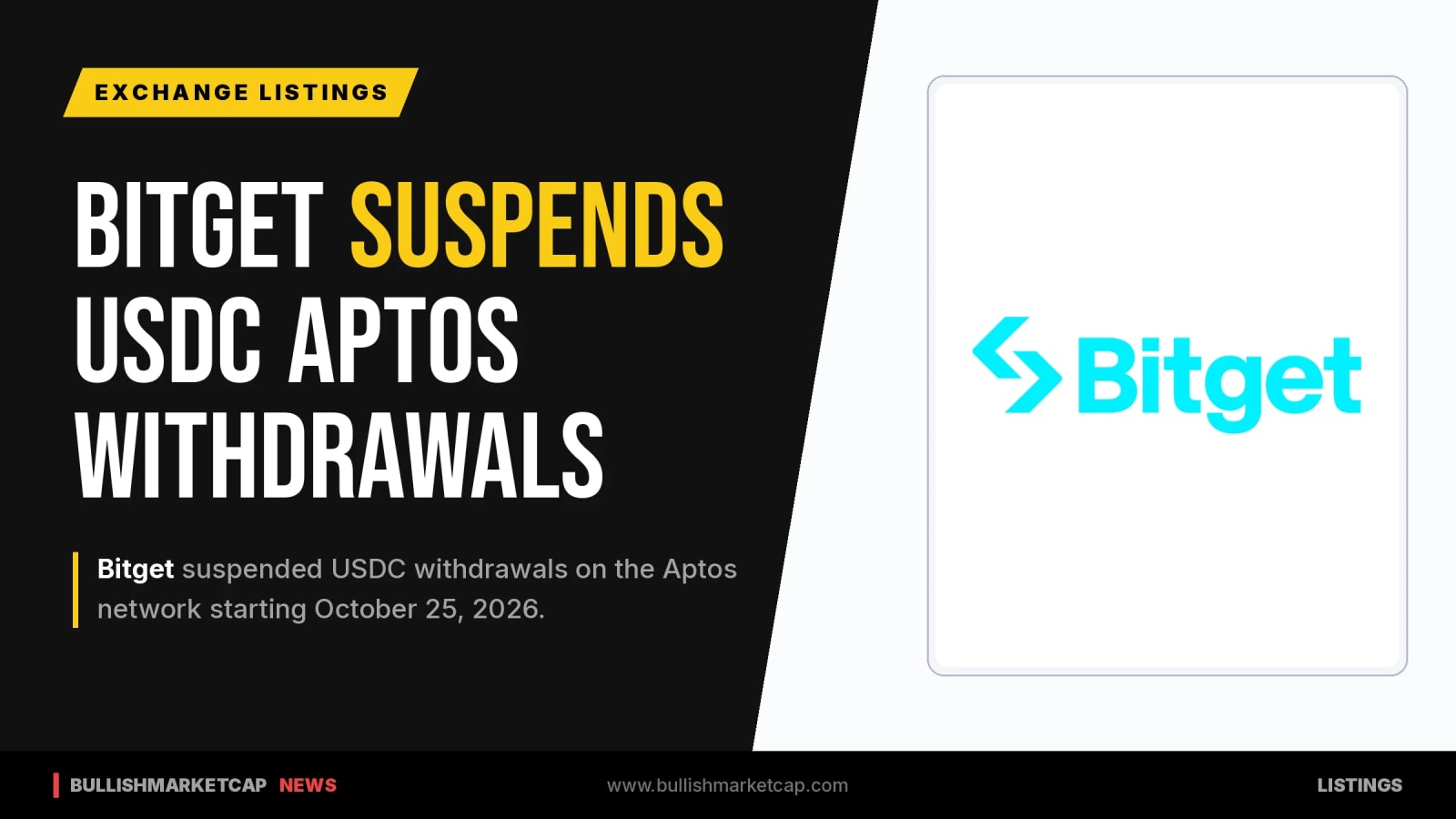 EXCHANGE LISTINGS

BITGET SUSPENDS USDC APTOS WITHDRAWALS

Bitget suspended USDC withdrawals on the Aptos network starting October 25, 2026.

Bitget

BULLISHMARKETCAP NEWS

www.bullishmarketcap.com

LISTINGS